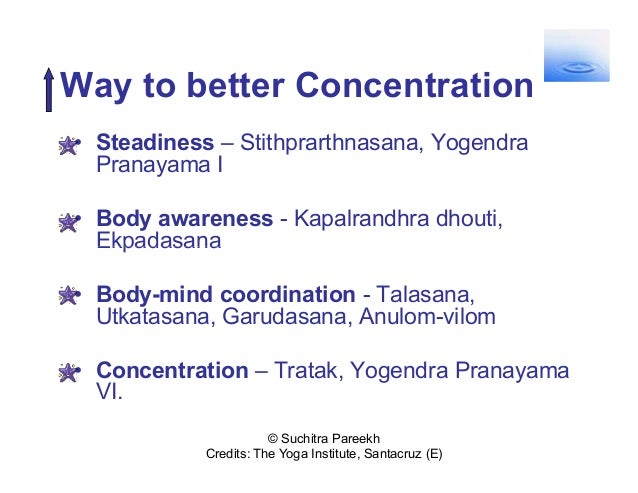 Way to better Concentration

Steadiness – Stithprarthnasana, Yogendra Pranayama I

Body awareness - Kapalrandhra dhouti, Ekpadasana

Body-mind coordination - Talasana, Utkatasana, Garudasana, Anulom-vilom

Concentration – Tratak, Yogendra Pranayama VI.

© Suchitra Pareekh
Credits: The Yoga Institute, Santacruz (E)